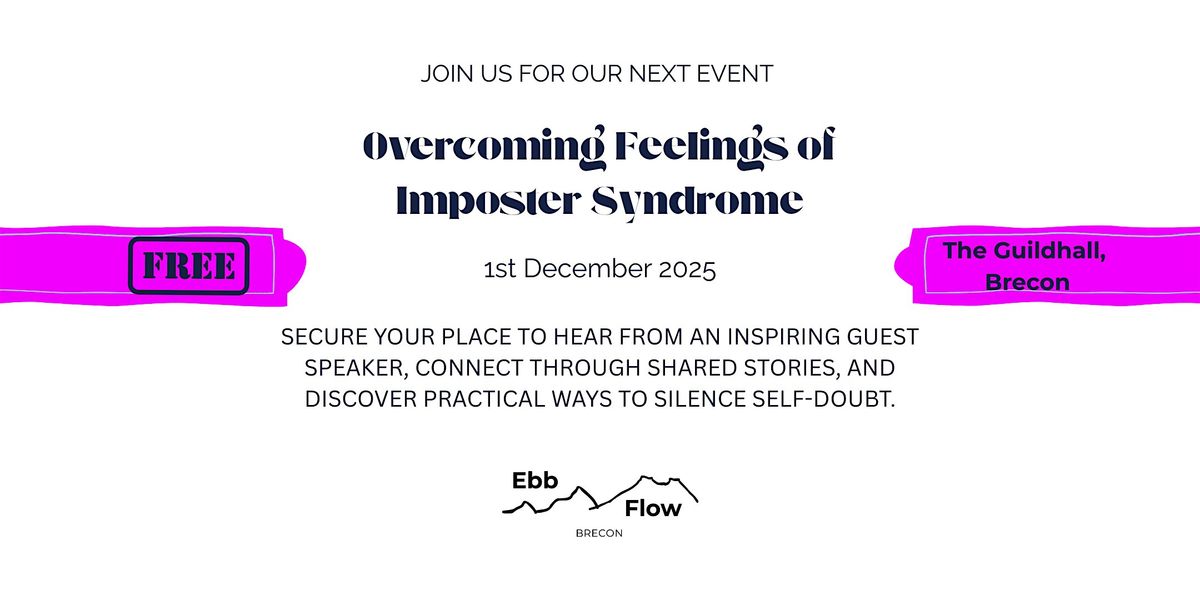 JOIN US FOR OUR NEXT EVENT

Overcoming Feelings of Imposter Syndrome

FREE

1st December 2025

The Guildhall, Brecon

SECURE YOUR PLACE TO HEAR FROM AN INSPIRING GUEST SPEAKER, CONNECT THROUGH SHARED STORIES, AND DISCOVER PRACTICAL WAYS TO SILENCE SELF-DOUBT.

Ebb Flow
BRECON